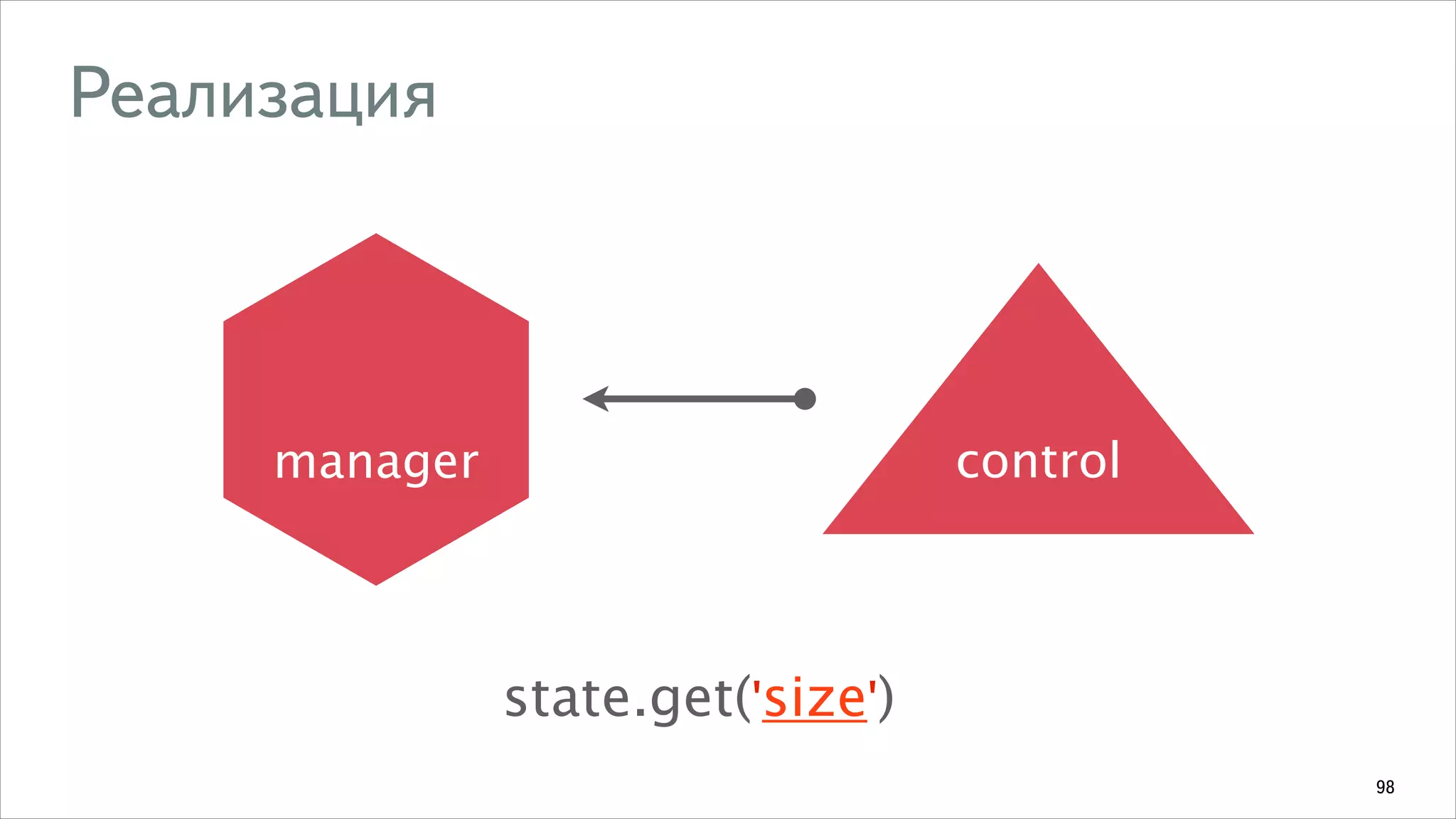 Реализация

manager

control

state.get('size')

98